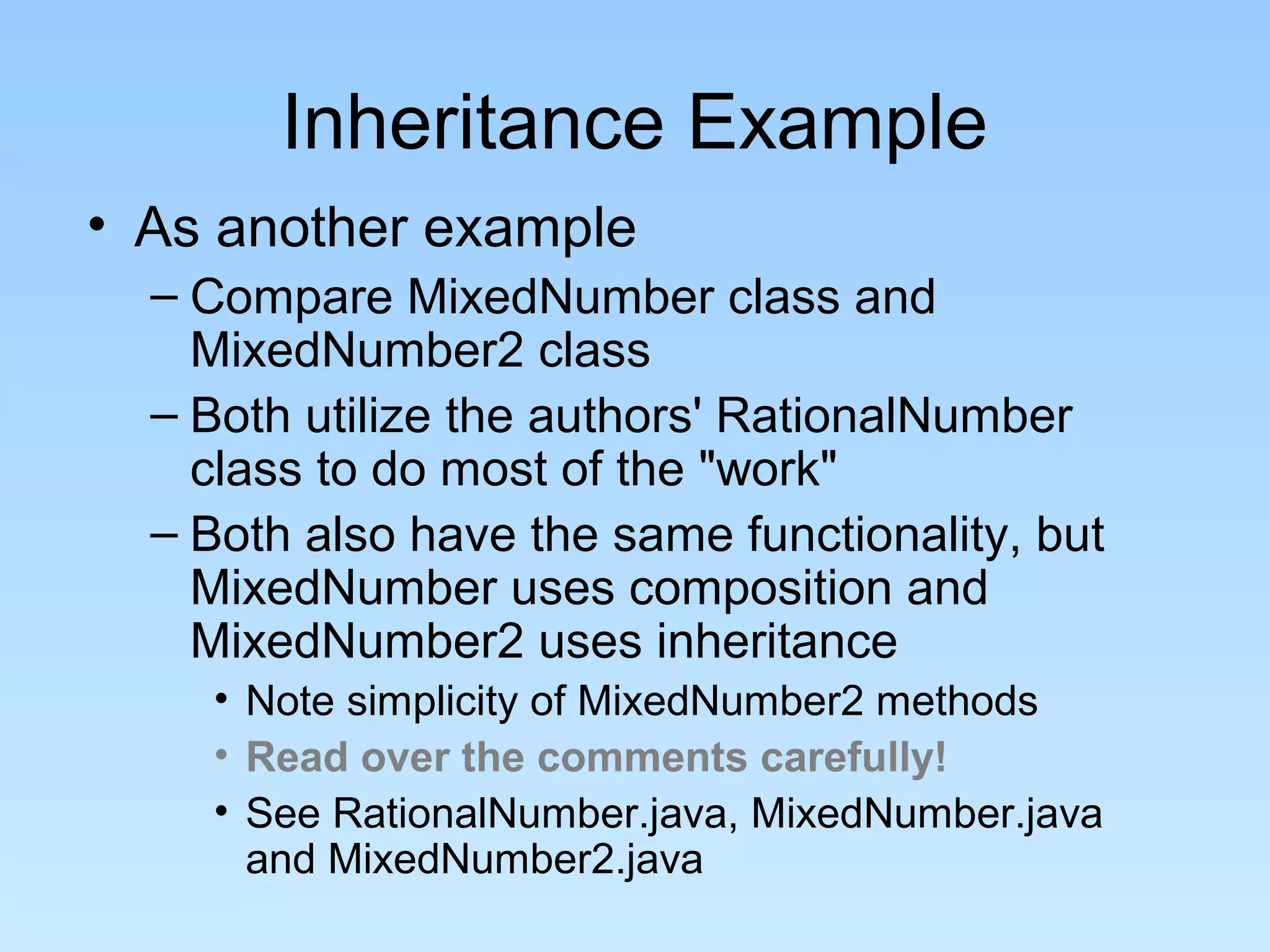 Inheritance Example

• As another example
– Compare MixedNumber class and MixedNumber2 class
– Both utilize the authors' RationalNumber class to do most of the "work"
– Both also have the same functionality, but MixedNumber uses composition and MixedNumber2 uses inheritance
• Note simplicity of MixedNumber2 methods
• Read over the comments carefully!
• See RationalNumber.java, MixedNumber.java and MixedNumber2.java